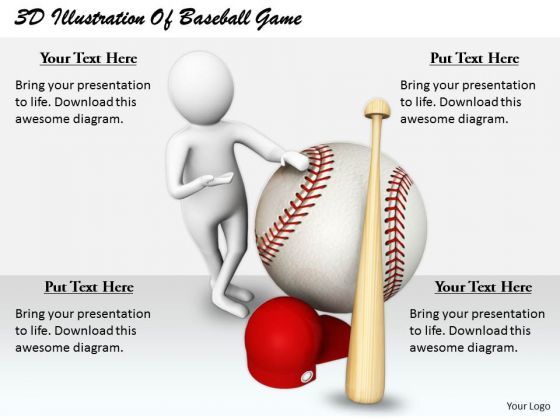 3D Illustration Of Baseball Game

Your Text Here

Bring your presentation to life. Download this awesome diagram.

Put Text Here

Bring your presentation to life. Download this awesome diagram.

Put Text Here

Bring your presentation to life. Download this awesome diagram.

Your Text Here

Bring your presentation to life. Download this awesome diagram.

Your Logo